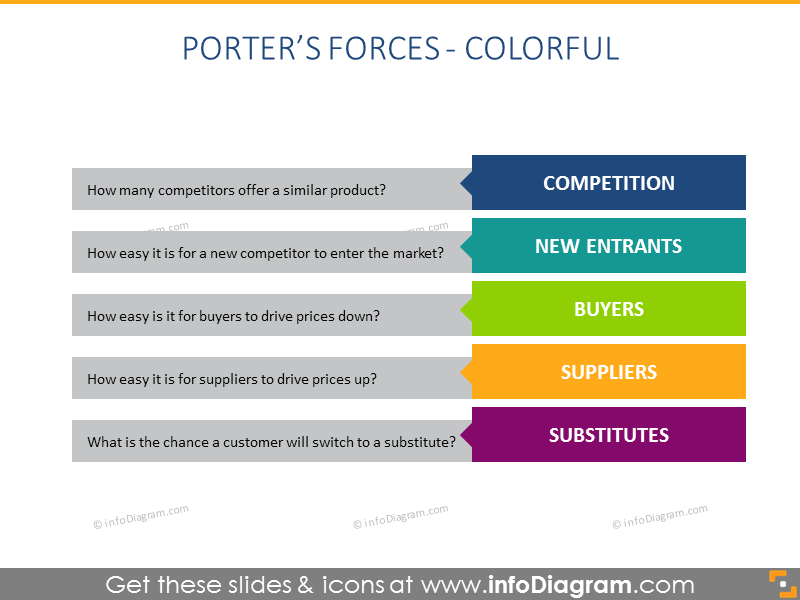 PORTER'S FORCES - COLORFUL

How many competitors offer a similar product?
COMPETITION

How easy it is for a new competitor to enter the market?
NEW ENTRANTS

How easy is it for buyers to drive prices down?
BUYERS

How easy it is for suppliers to drive prices up?
SUPPLIERS

What is the chance a customer will switch to a substitute?
SUBSTITUTES

© infoDiagram.com © infoDiagram.com © infoDiagram.com

Get these slides & icons at www.infoDiagram.com